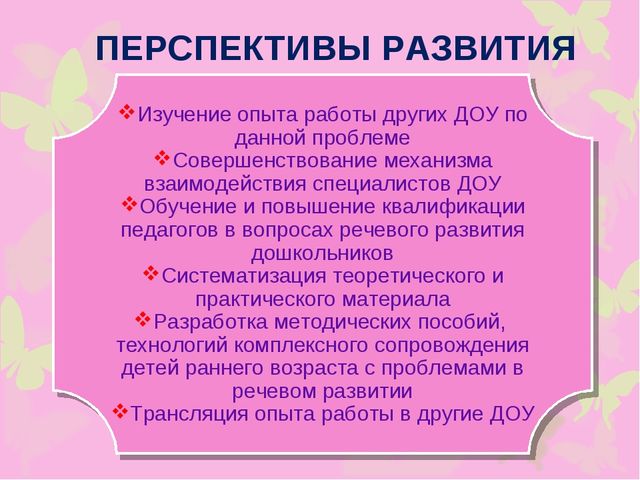 ПЕРСПЕКТИВЫ РАЗВИТИЯ

❖Изучение опыта работы других ДОУ по данной проблеме
❖Совершенствование механизма взаимодействия специалистов ДОУ
❖Обучение и повышение квалификации педагогов в вопросах речевого развития дошкольников
❖Систематизация теоретического и практического материала
❖Разработка методических пособий, технологий комплексного сопровождения детей раннего возраста с проблемами в речевом развитии
❖Трансляция опыта работы в другие ДОУ